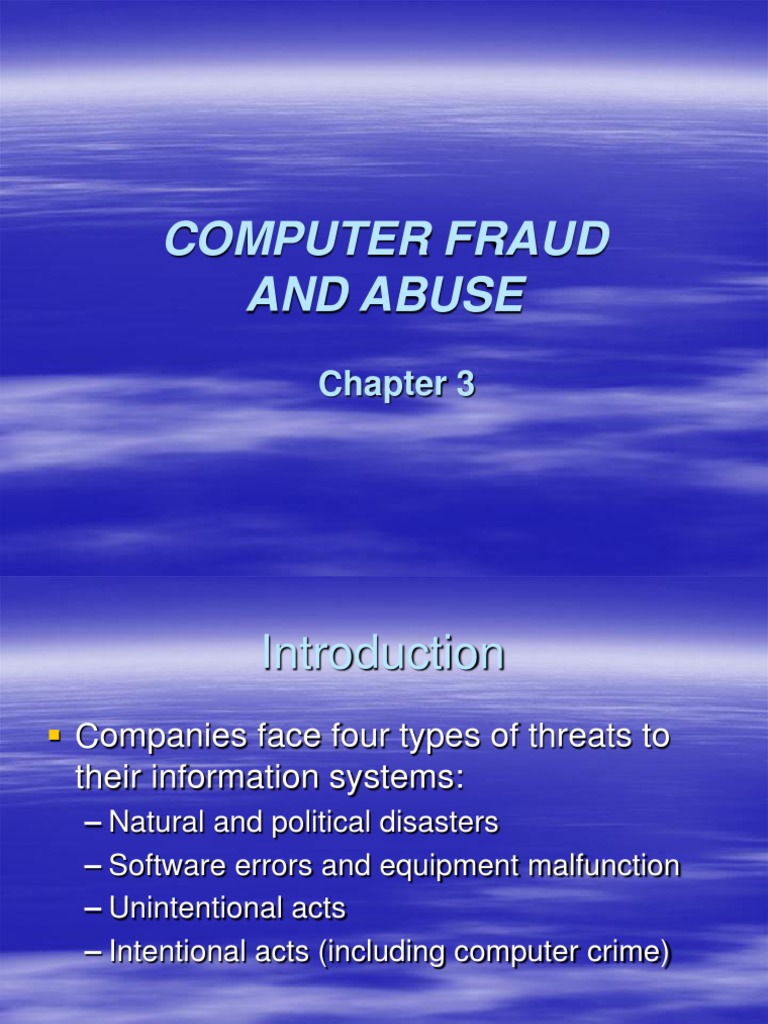 COMPUTER FRAUD AND ABUSE

Chapter 3

Introduction

▪ Companies face four types of threats to their information systems:
– Natural and political disasters
– Software errors and equipment malfunction
– Unintentional acts
– Intentional acts (including computer crime)